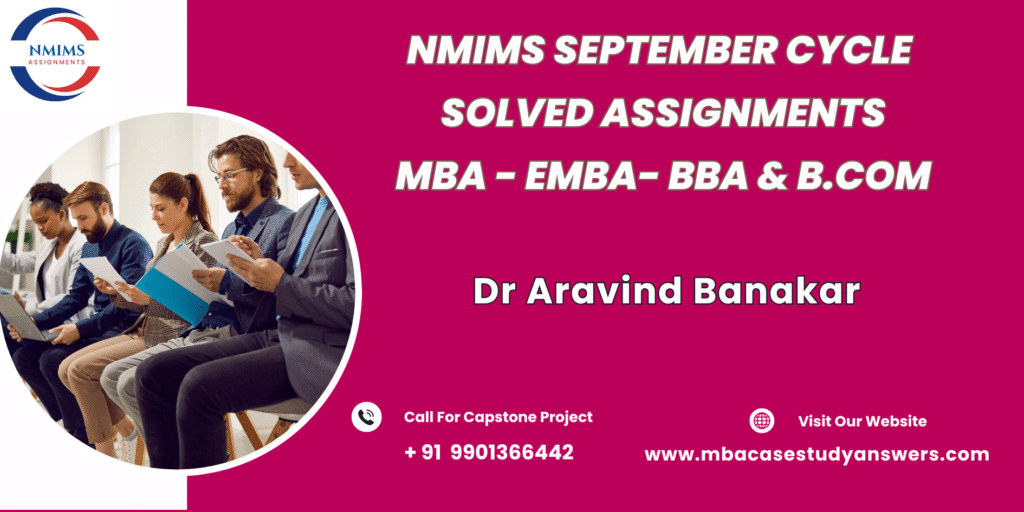 NMIMS
ASSIGNMENTS

NMIMS SEPTEMBER CYCLE
SOLVED ASSIGNMENTS
MBA - EMBA- BBA & B.COM

Dr Aravind Banakar

Call For Capstone Project
+ 91 9901366442

Visit Our Website
www.mbacasestudyanswers.com